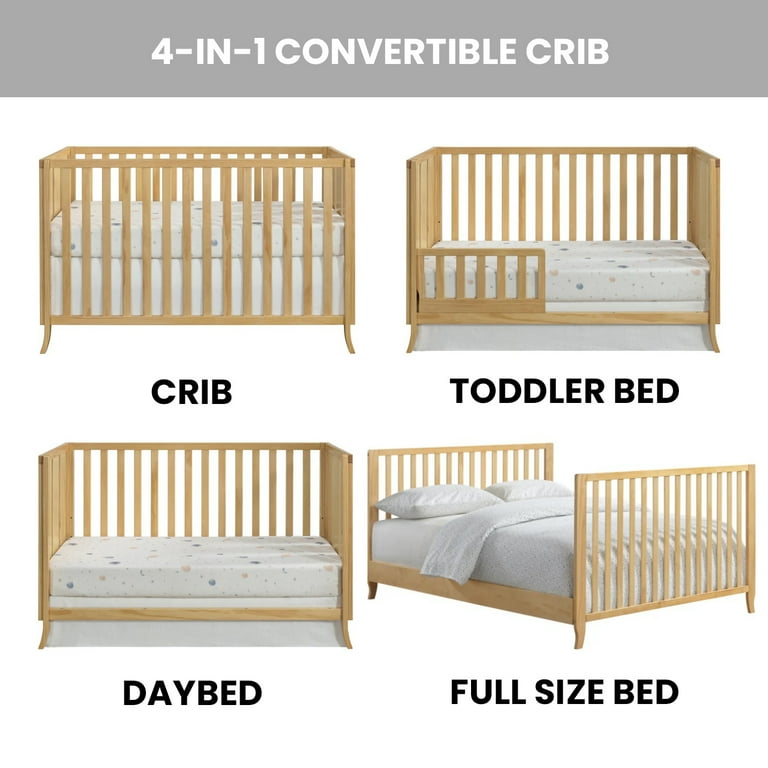 4-IN-1 CONVERTIBLE CRIB

CRIB

TODDLER BED

DAYBED

FULL SIZE BED